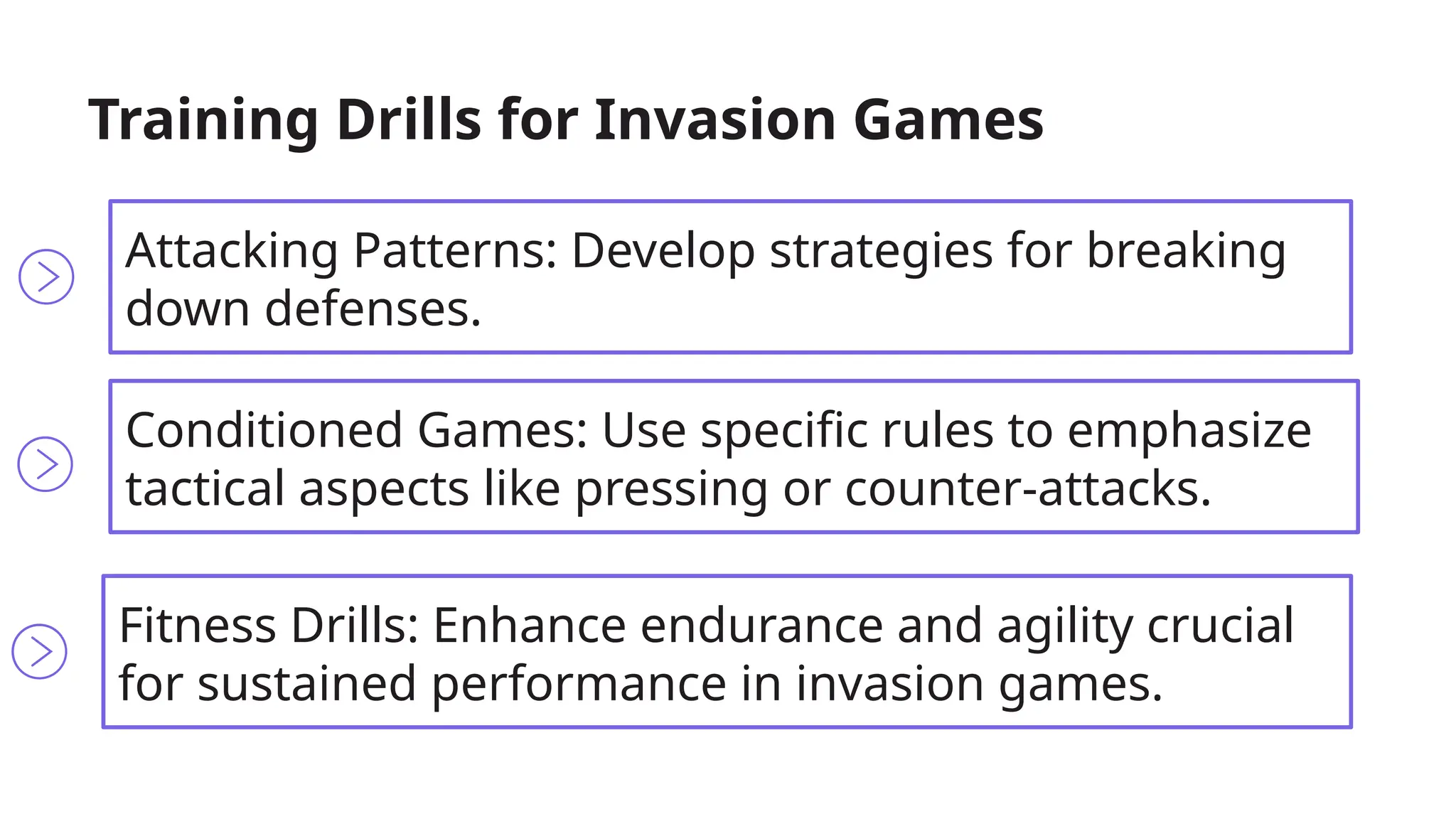 Training Drills for Invasion Games

Attacking Patterns: Develop strategies for breaking down defenses.

Conditioned Games: Use specific rules to emphasize tactical aspects like pressing or counter-attacks.

Fitness Drills: Enhance endurance and agility crucial for sustained performance in invasion games.